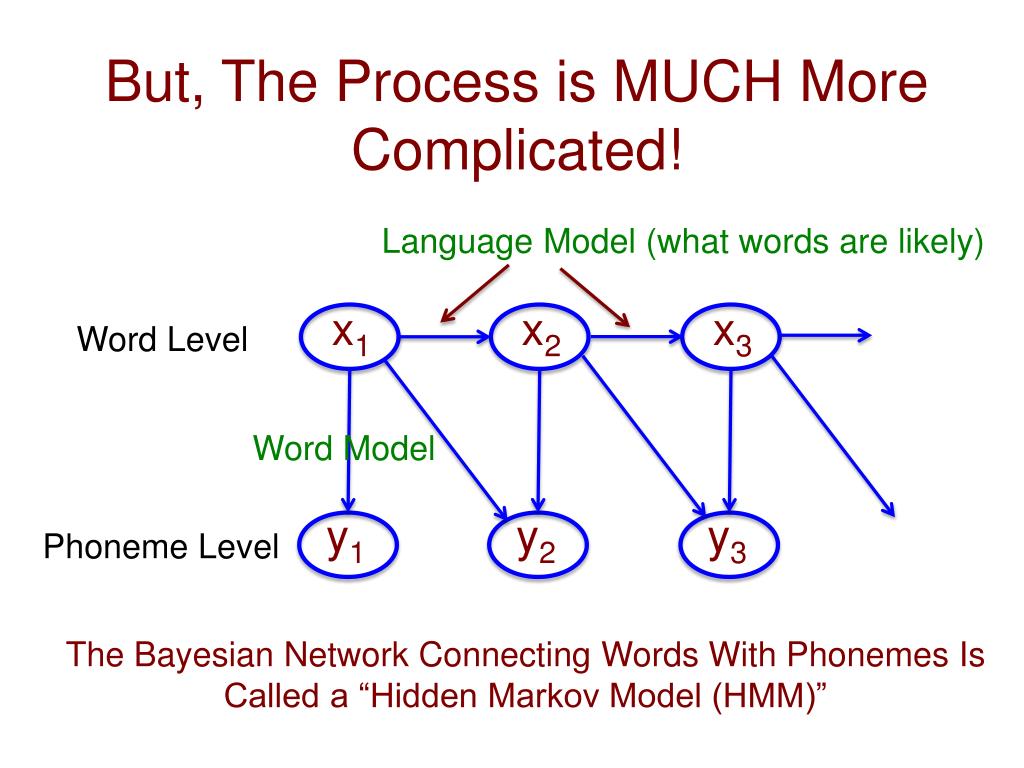 But, The Process is MUCH More Complicated!

Language Model (what words are likely)

Word Level $x_1$ $x_2$ $x_3$

Word Model

Phoneme Level $y_1$ $y_2$ $y_3$

The Bayesian Network Connecting Words With Phonemes Is Called a “Hidden Markov Model (HMM)”